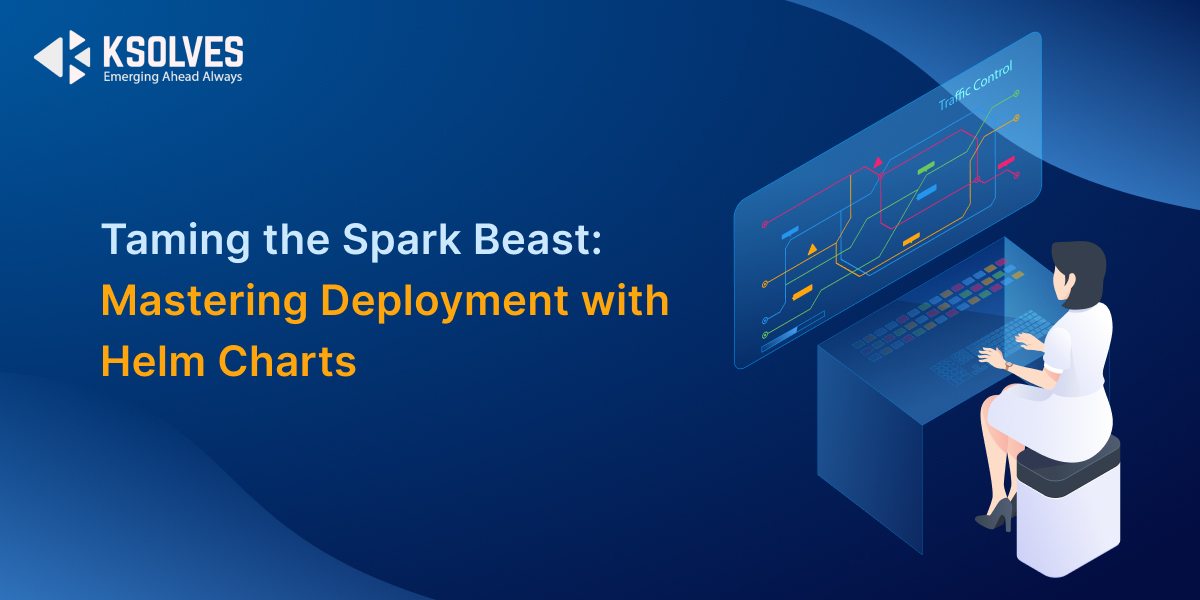 KSOLVES
Emerging Ahead Always

Taming the Spark Beast:
Mastering Deployment with Helm Charts

Traffic Control